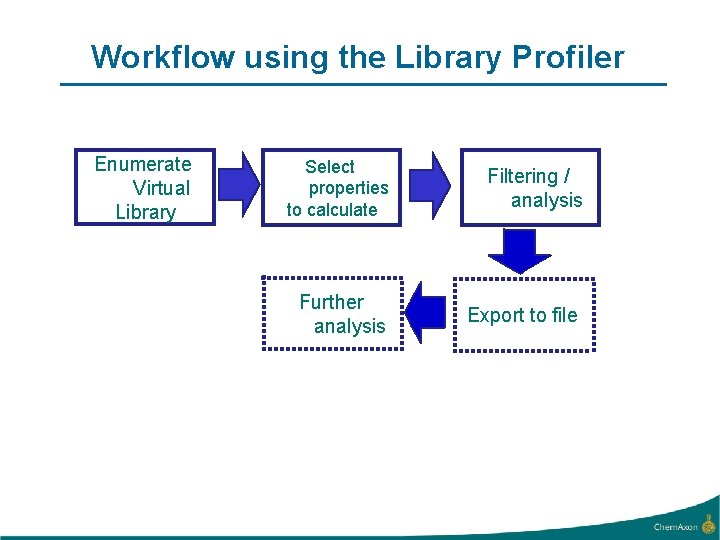 Workflow using the Library Profiler

Enumerate Virtual Library

Select properties to calculate

Filtering / analysis

Export to file

Further analysis

ChemAxon